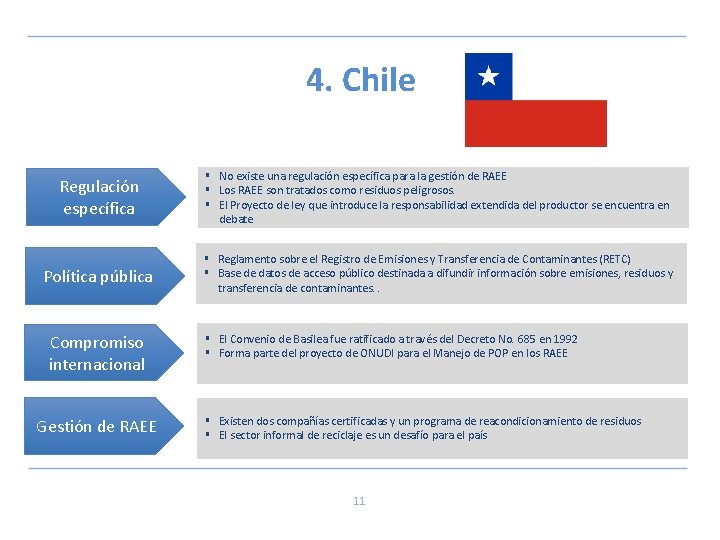 4. Chile

Regulación específica

▪ No existe una regulación específica para la gestión de RAEE
▪ Los RAEE son tratados como residuos peligrosos.
▪ El Proyecto de ley que introduce la responsabilidad extendida del productor se encuentra en debate

Política pública

▪ Reglamento sobre el Registro de Emisiones y Transferencia de Contaminantes (RETC)
▪ Base de datos de acceso público destinada a difundir información sobre emisiones, residuos y transferencia de contaminantes. .

Compromiso internacional

▪ El Convenio de Basilea fue ratificado a través del Decreto No. 685 en 1992
▪ Forma parte del proyecto de ONUDI para el Manejo de POP en los RAEE

Gestión de RAEE

▪ Existen dos compañías certificadas y un programa de reacondicionamiento de residuos
▪ El sector informal de reciclaje es un desafío para el país

11